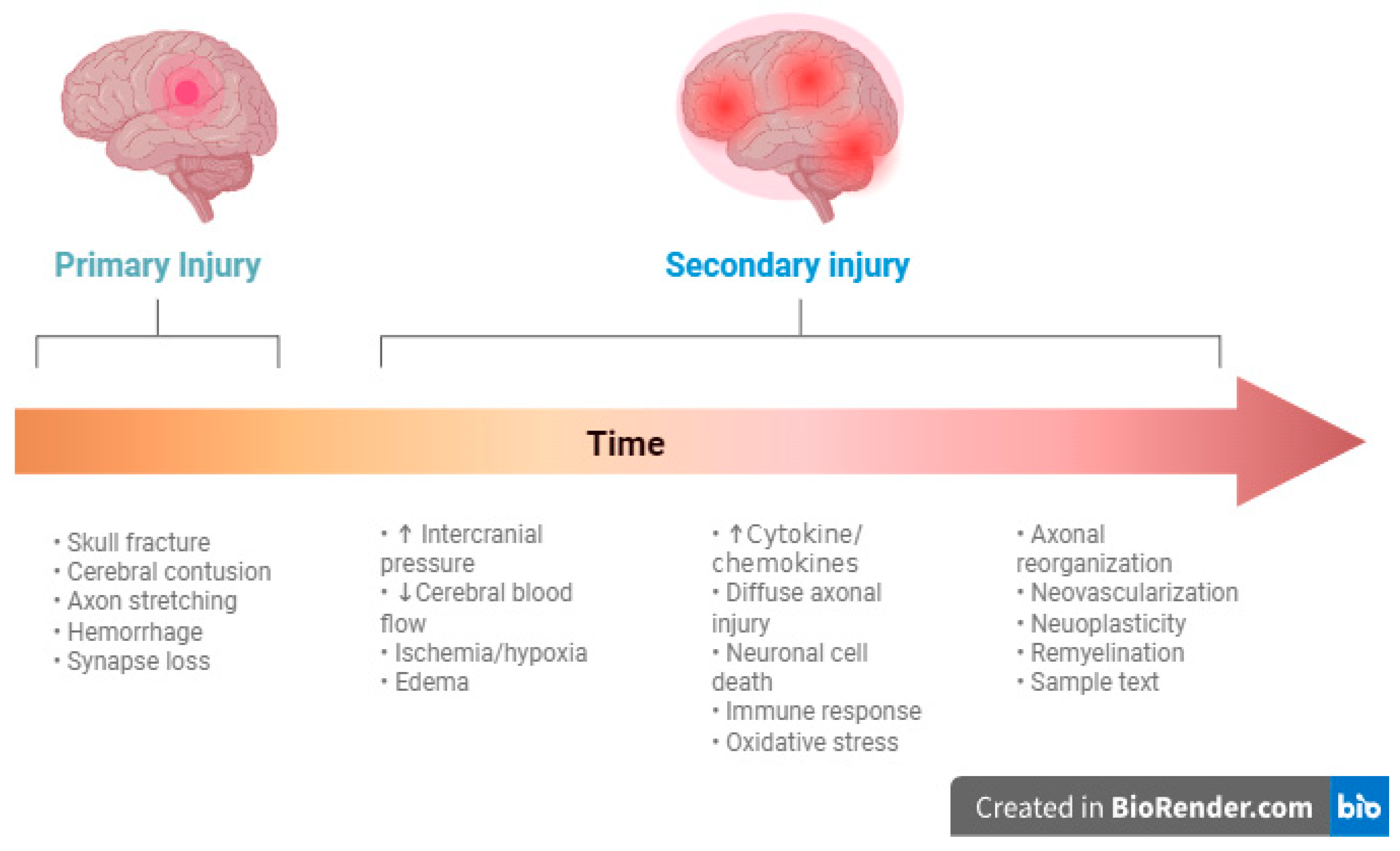 Primary Injury

Secondary injury

Time

• Skull fracture
• Cerebral contusion
• Axon stretching
• Hemorrhage
• Synapse loss

• ↑ Intercranial pressure
• ↓Cerebral blood flow
• Ischemia/hypoxia
• Edema

• ↑Cytokine/ chemokines
• Diffuse axonal injury
• Neuronal cell death
• Immune response
• Oxidative stress

• Axonal reorganization
• Neovascularization
• Neuoplasticity
• Remyelination
• Sample text

Created in BioRender.com bio